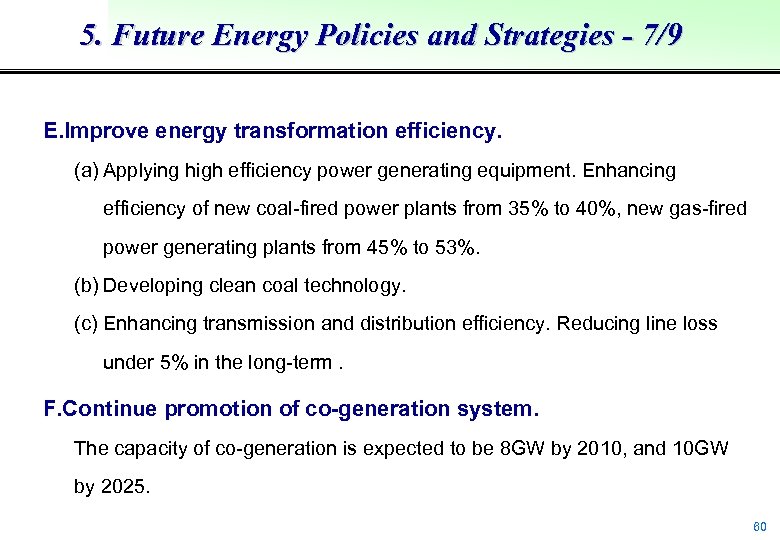 5. Future Energy Policies and Strategies - 7/9

E.Improve energy transformation efficiency.

(a) Applying high efficiency power generating equipment. Enhancing efficiency of new coal-fired power plants from 35% to 40%, new gas-fired power generating plants from 45% to 53%.

(b) Developing clean coal technology.

(c) Enhancing transmission and distribution efficiency. Reducing line loss under 5% in the long-term .

F.Continue promotion of co-generation system.

The capacity of co-generation is expected to be 8GW by 2010, and 10GW by 2025.

60